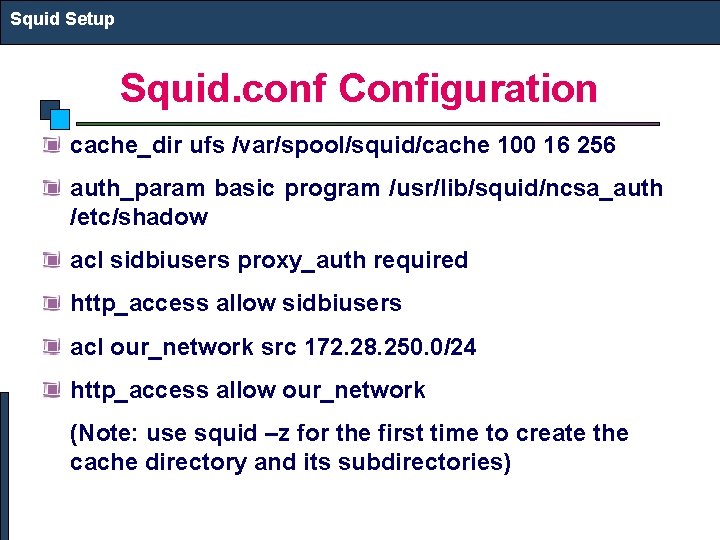 Squid Setup

Squid.conf Configuration

cache_dir ufs /var/spool/squid/cache 100 16 256

auth_param basic program /usr/lib/squid/ncsa_auth /etc/shadow

acl sidbiusers proxy_auth required

http_access allow sidbiusers

acl our_network src 172.28.250.0/24

http_access allow our_network

(Note: use squid –z for the first time to create the cache directory and its subdirectories)